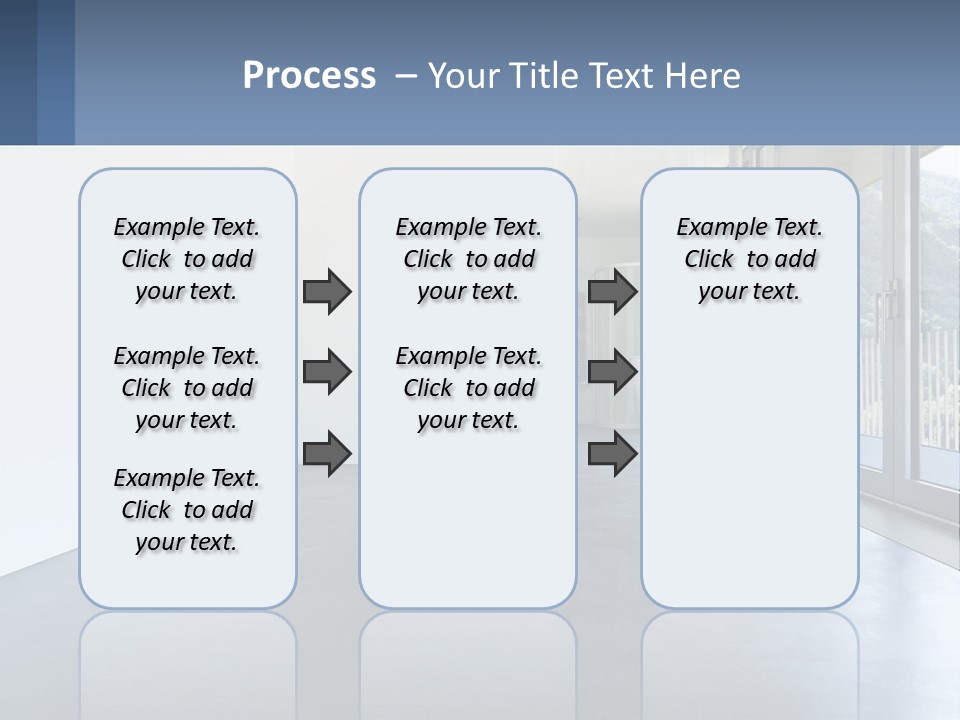 Process – Your Title Text Here

Example Text. Click to add your text.

Example Text. Click to add your text.

Example Text. Click to add your text.

Example Text. Click to add your text.

Example Text. Click to add your text.

Example Text. Click to add your text.